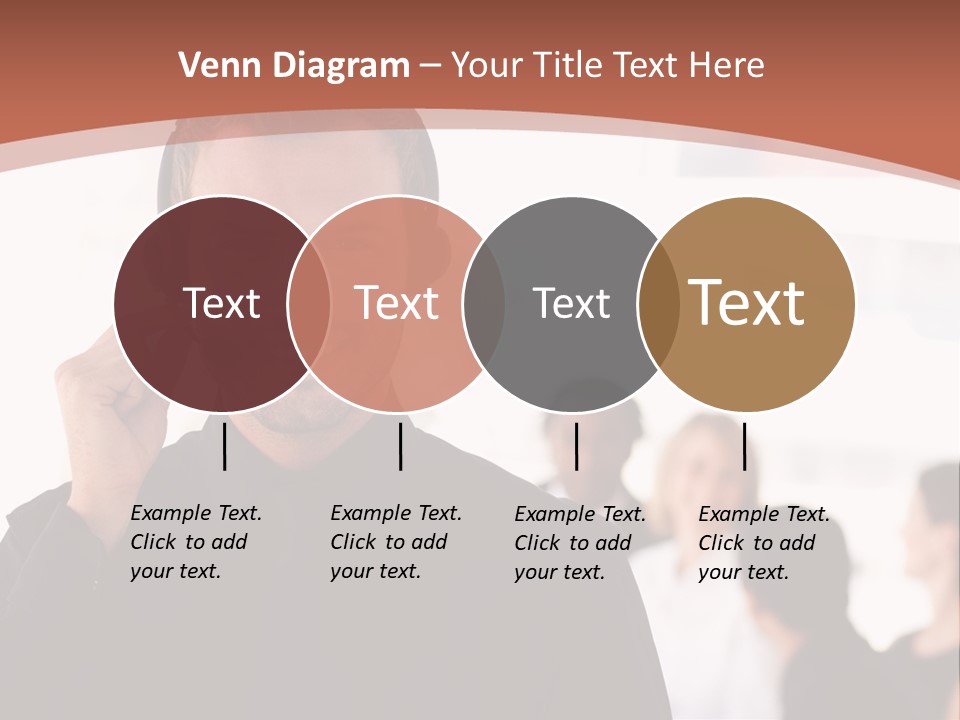 Venn Diagram – Your Title Text Here

Text

Text

Text

Text

Example Text. Click to add your text.

Example Text. Click to add your text.

Example Text. Click to add your text.

Example Text. Click to add your text.